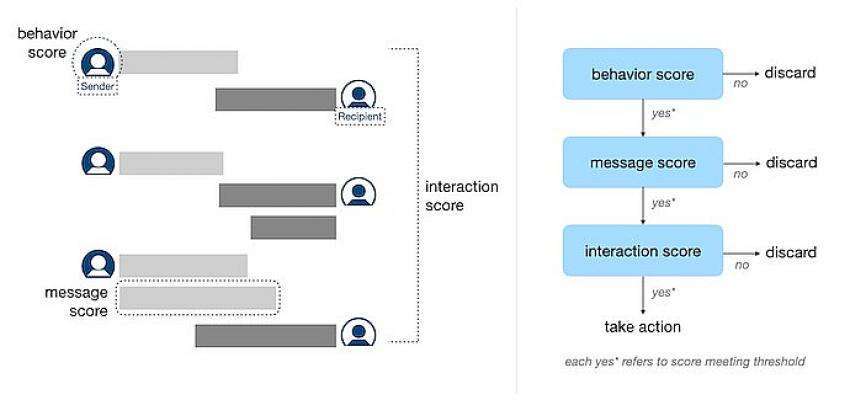 behavior score

Sender

Recipient

interaction score

message score

behavior score

no

discard

yes*

message score

no

discard

yes*

interaction score

no

discard

yes*

take action

each yes* refers to score meeting threshold